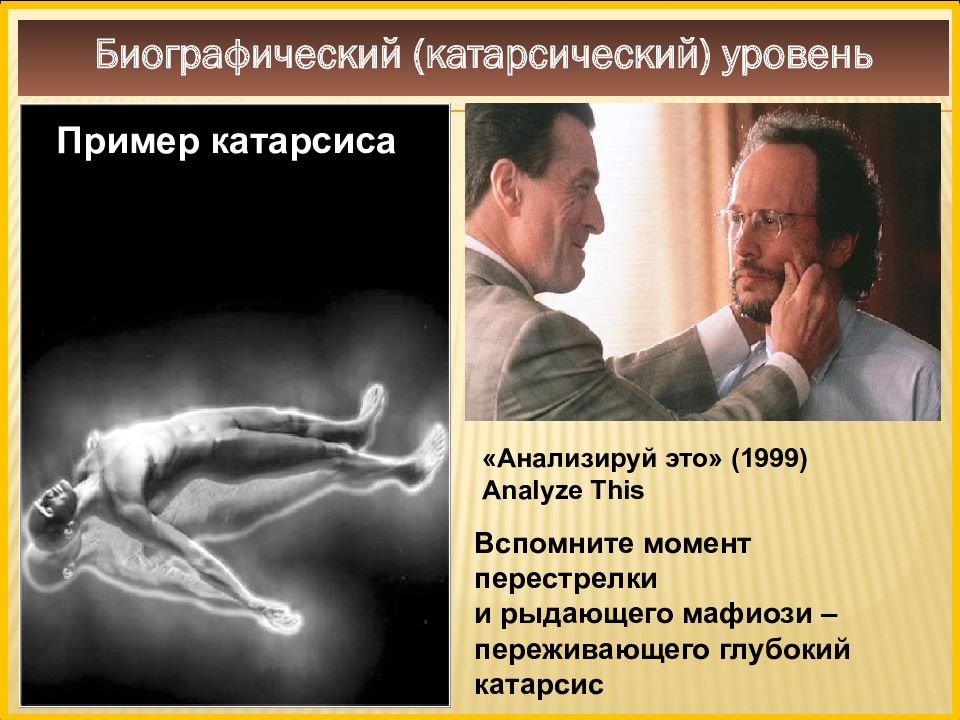 Биографический (катарсический) уровень

Пример катарсиса

«Анализируй это» (1999)
Analyze This

Вспомните момент перестрелки
и рыдающего мафиози – переживающего глубокий катарсис